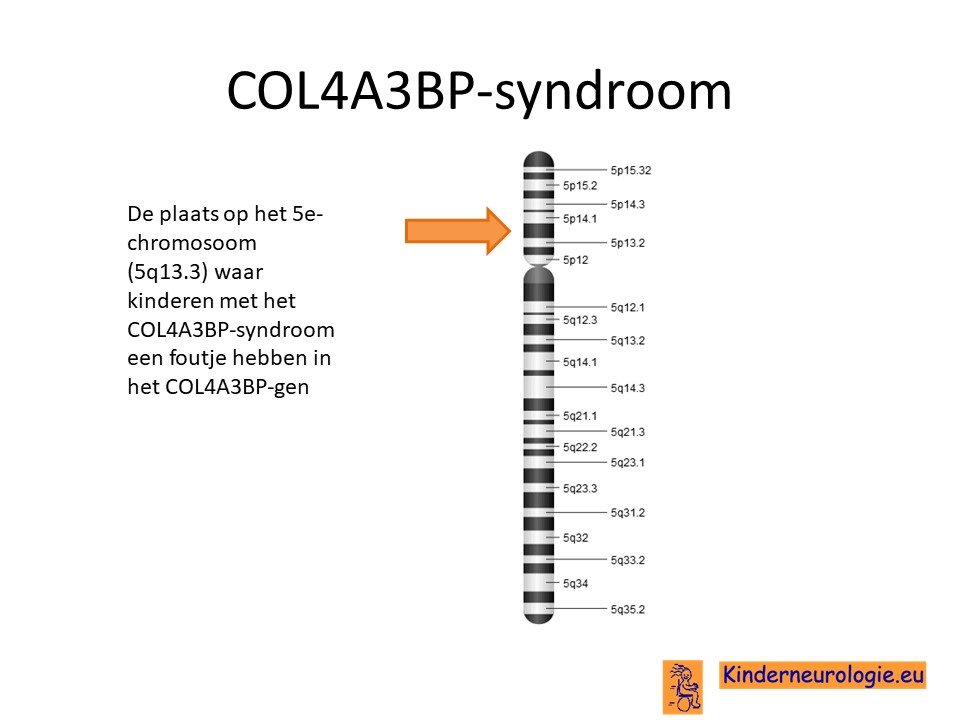 COL4A3BP-syndroom

De plaats op het 5e-chromosoom (5q13.3) waar kinderen met het COL4A3BP-syndroom een foutje hebben in het COL4A3BP-gen

5p15.32
5p15.2
5p14.3
5p14.1
5p13.2
5p12
5q12.1
5q12.3
5q13.2
5q14.1
5q14.3
5q21.1
5q21.3
5q22.2
5q23.1
5q23.3
5q31.2
5q32
5q33.2
5q34
5q35.2

Kinderneurologie.eu